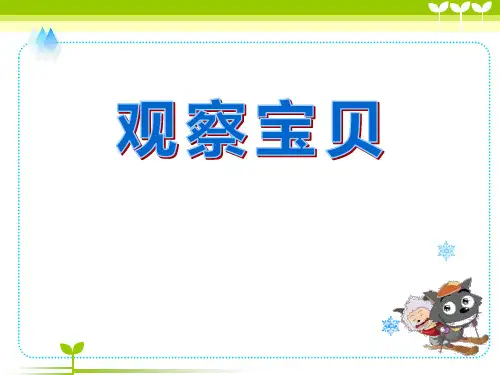 观察宝贝